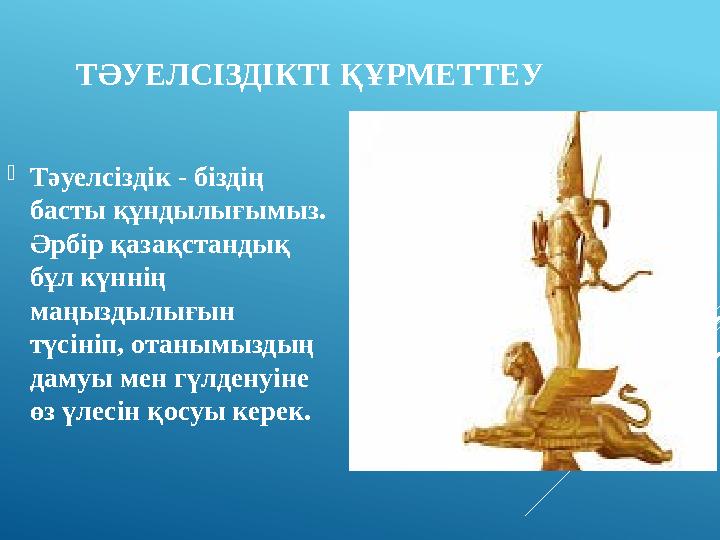 ТӘУЕЛСІЗДІКТІ ҚҰРМЕТТЕУ

Тәуелсіздік - біздің басты құндылығымыз. Әрбір қазақстандық бұл күннің маңыздылығын түсініп, отанымыздың дамуы мен гүлденуіне өз үлесін қосуы керек.